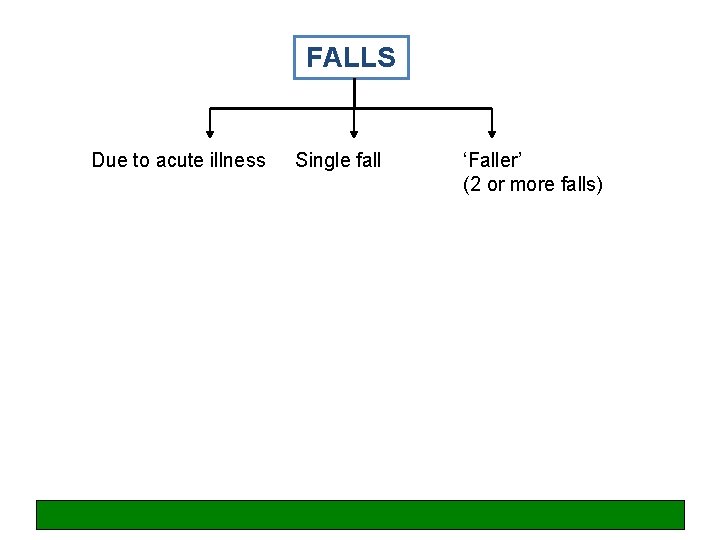 FALLS

Due to acute illness

Single fall

‘Faller’
(2 or more falls)